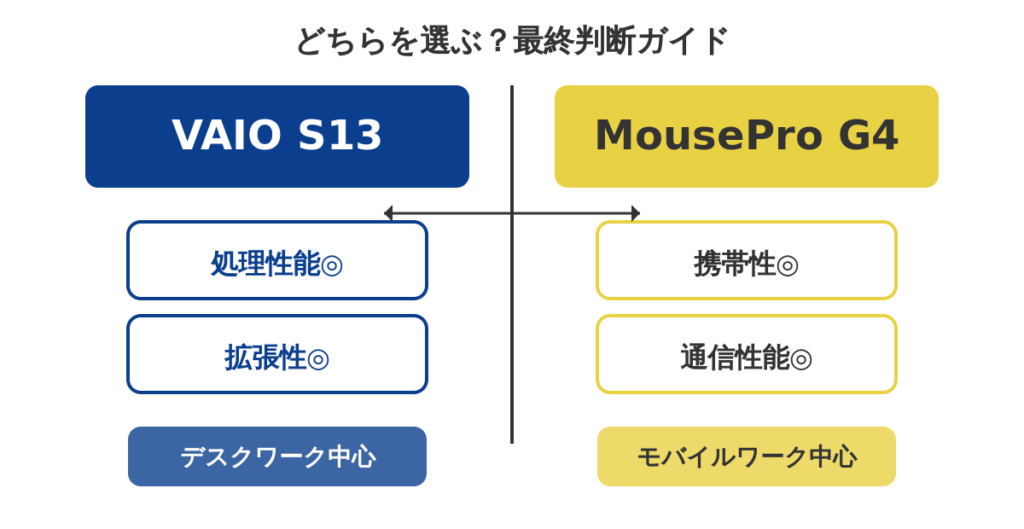 どちらを選ぶ？最終判断ガイド

VAIO S13

処理性能◎

拡張性◎

デスクワーク中心

MousePro G4

携帯性◎

通信性能◎

モバイルワーク中心